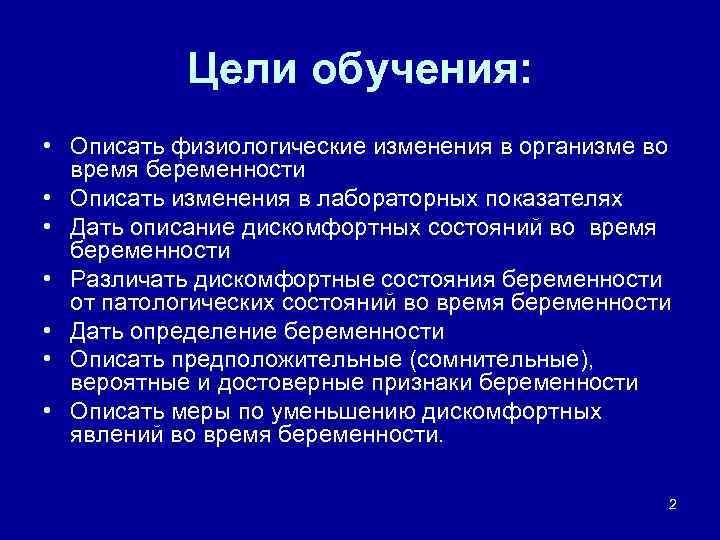 Цели обучения:

• Описать физиологические изменения в организме во время беременности
• Описать изменения в лабораторных показателях
• Дать описание дискомфортных состояний во время беременности
• Различать дискомфортные состояния беременности от патологических состояний во время беременности
• Дать определение беременности
• Описать предположительные (сомнительные), вероятные и достоверные признаки беременности
• Описать меры по уменьшению дискомфортных явлений во время беременности.

2